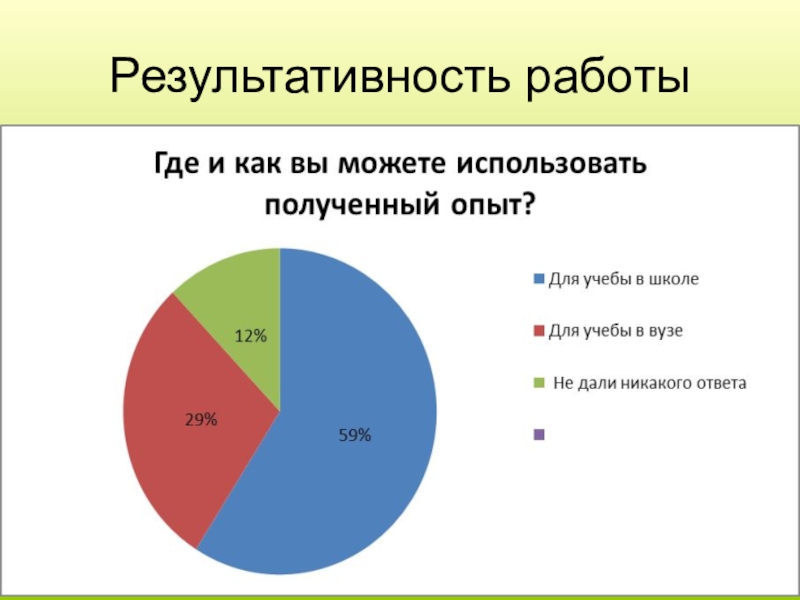 Результативность работы

Где и как вы можете использовать полученный опыт?

12%

29%

59%

Для учебы в школе

Для учебы в вузе

Не дали никакого ответа